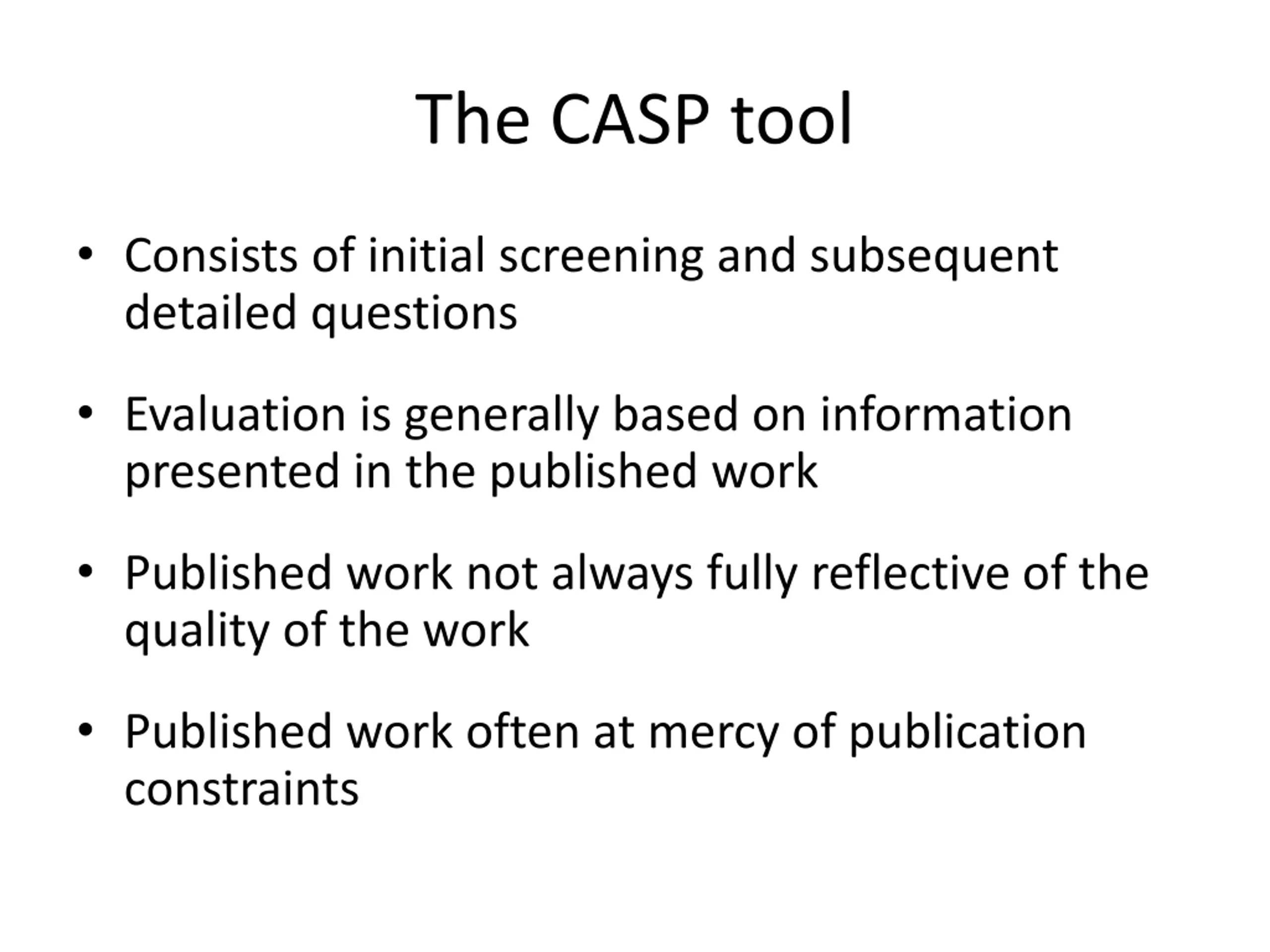 The CASP tool

• Consists of initial screening and subsequent detailed questions

• Evaluation is generally based on information presented in the published work

• Published work not always fully reflective of the quality of the work

• Published work often at mercy of publication constraints